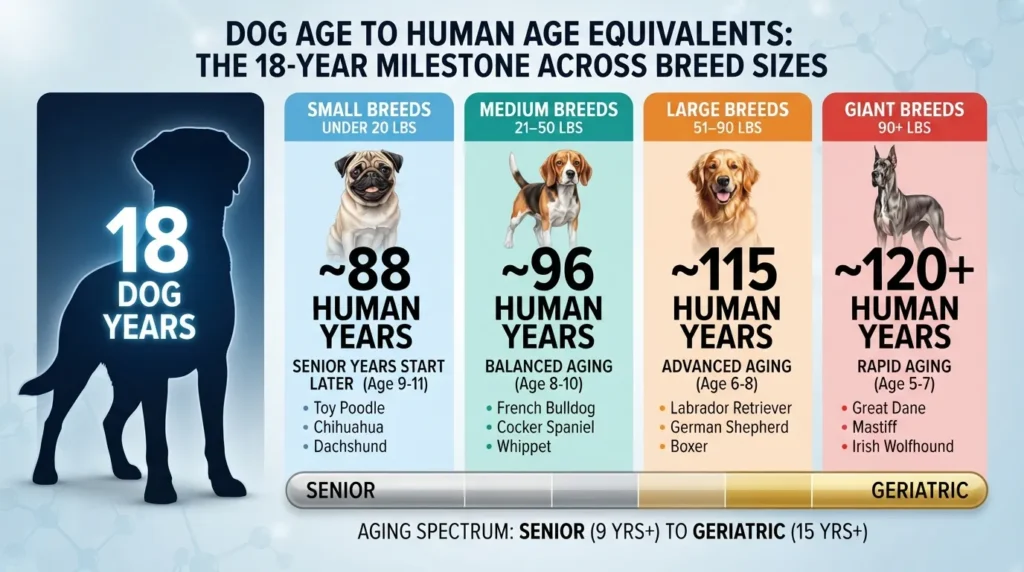 DOG AGE TO HUMAN AGE EQUIVALENTS: THE 18-YEAR MILESTONE ACROSS BREED SIZES

18 DOG YEARS

SMALL BREEDS
UNDER 20 LBS
~88 HUMAN YEARS
SENIOR YEARS START LATER (Age 9-11)
• Toy Poodle
• Chihuahua
• Dachshund

MEDIUM BREEDS
21–50 LBS
~96 HUMAN YEARS
BALANCED AGING (Age 8-10)
• French Bulldog
• Cocker Spaniel
• Whippet

LARGE BREEDS
51–90 LBS
~115 HUMAN YEARS
ADVANCED AGING (Age 6-8)
• Labrador Retriever
• German Shepherd
• Boxer

GIANT BREEDS
90+ LBS
~120+ HUMAN YEARS
RAPID AGING (Age 5-7)
• Great Dane
• Mastiff
• Irish Wolfhound

SENIOR
GERIATRIC

AGING SPECTRUM: SENIOR (9 YRS+) TO GERIATRIC (15 YRS+)